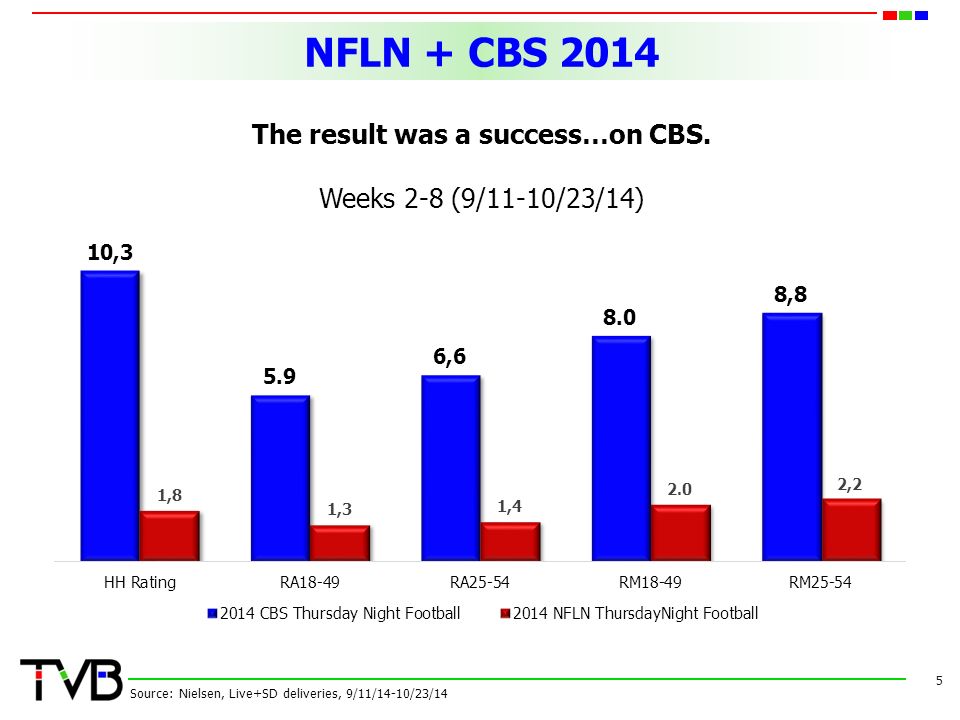 NFLN + CBS 2014

The result was a success…on CBS.

Weeks 2-8 (9/11-10/23/14)

10,3
1,8
5.9
1,3
6,6
1,4
8.0
2.0
8,8
2,2

HH Rating
RA18-49
RA25-54
RM18-49
RM25-54

2014 CBS Thursday Night Football
2014 NFLN ThursdayNight Football

TVB

Source: Nielsen, Live+SD deliveries, 9/11/14-10/23/14

5